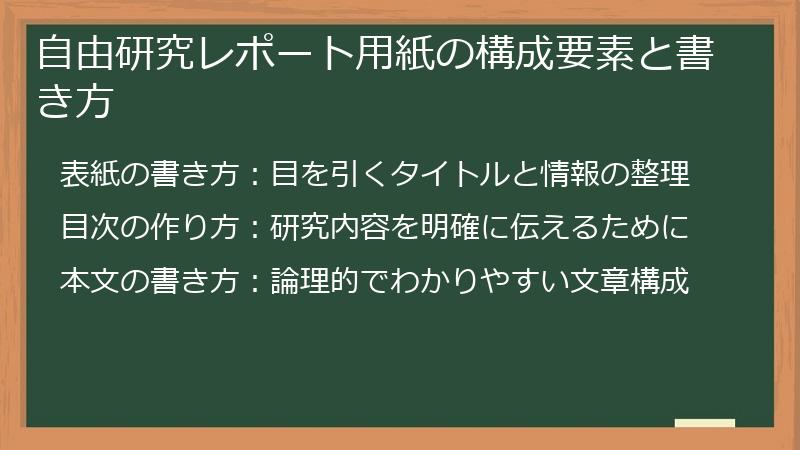 自由研究レポート用紙の構成要素と書き方

表紙の書き方：目を引くタイトルと情報の整理

目次の作り方：研究内容を明確に伝えるために

本文の書き方：論理的でわかりやすい文章構成